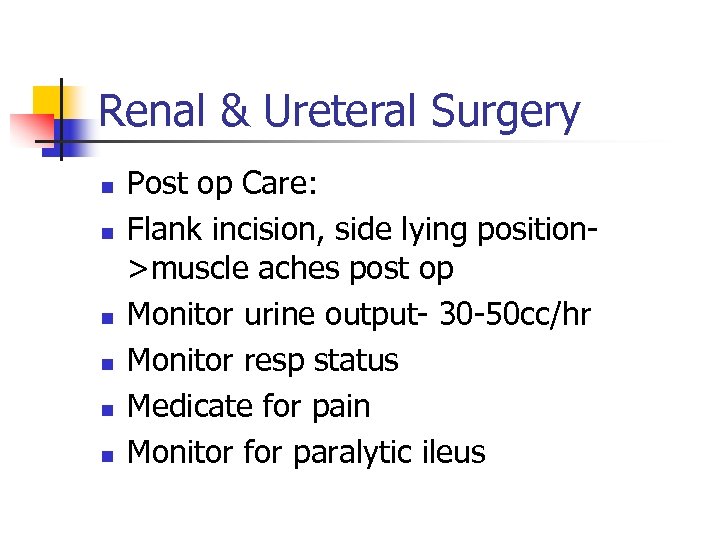 Renal & Ureteral Surgery

- Post op Care:
- Flank incision, side lying position->muscle aches post op
- Monitor urine output- 30-50cc/hr
- Monitor resp status
- Medicate for pain
- Monitor for paralytic ileus